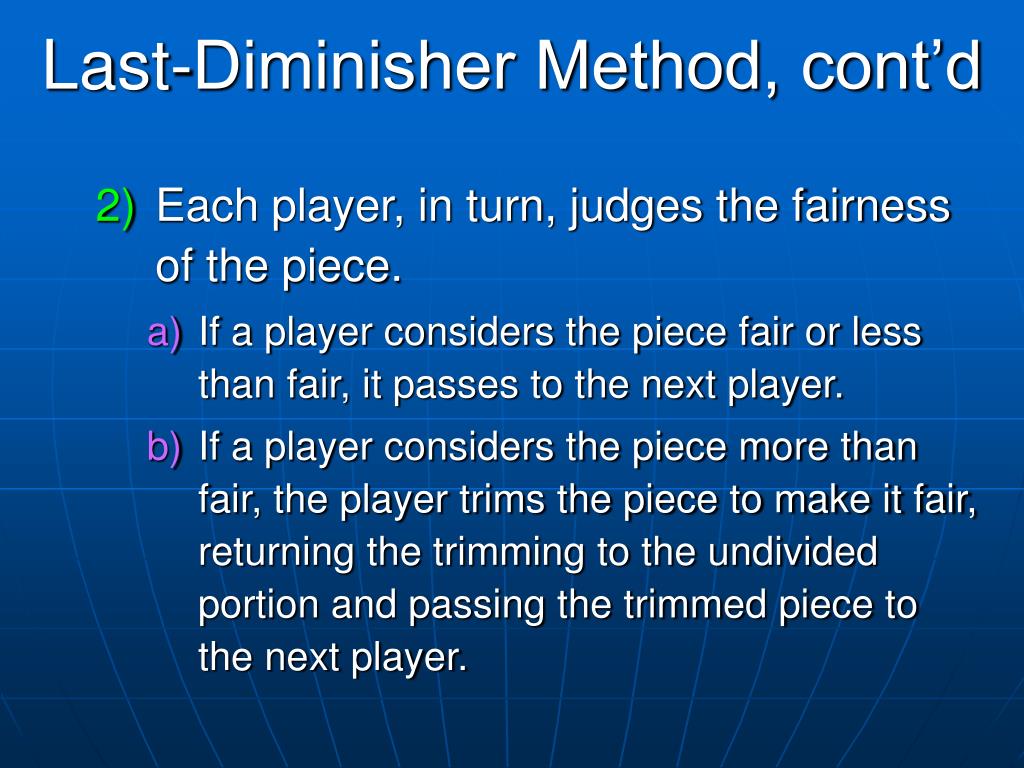 Last-Diminisher Method, cont’d

2) Each player, in turn, judges the fairness of the piece.

a) If a player considers the piece fair or less than fair, it passes to the next player.

b) If a player considers the piece more than fair, the player trims the piece to make it fair, returning the trimming to the undivided portion and passing the trimmed piece to the next player.